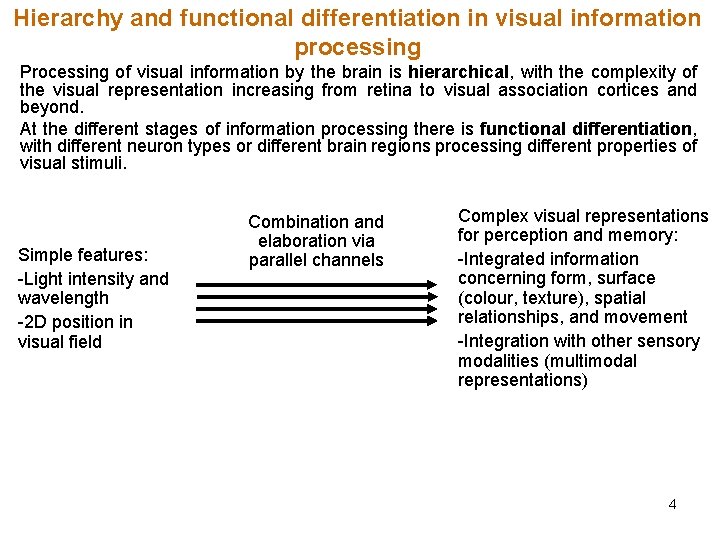 Hierarchy and functional differentiation in visual information processing

Processing of visual information by the brain is hierarchical, with the complexity of the visual representation increasing from retina to visual association cortices and beyond.

At the different stages of information processing there is functional differentiation, with different neuron types or different brain regions processing different properties of visual stimuli.

Simple features:
-Light intensity and wavelength
-2D position in visual field

Combination and elaboration via parallel channels

Complex visual representations for perception and memory:
-Integrated information concerning form, surface (colour, texture), spatial relationships, and movement
-Integration with other sensory modalities (multimodal representations)

4